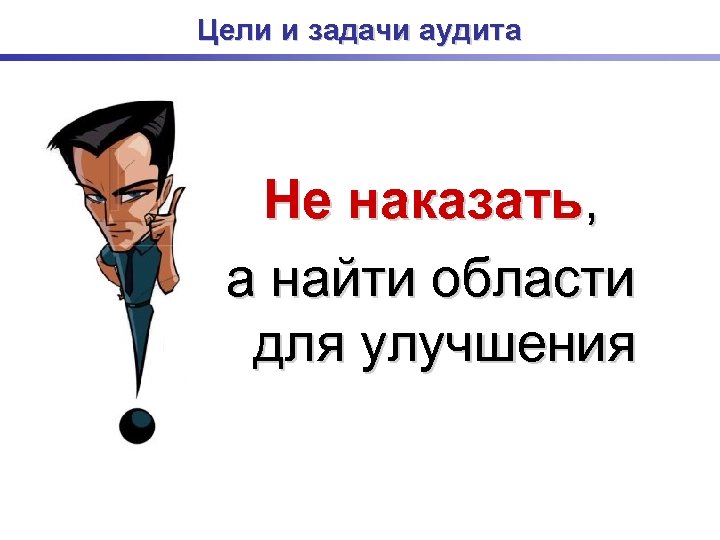 Цели и задачи аудита

Не наказать,
а найти области
для улучшения